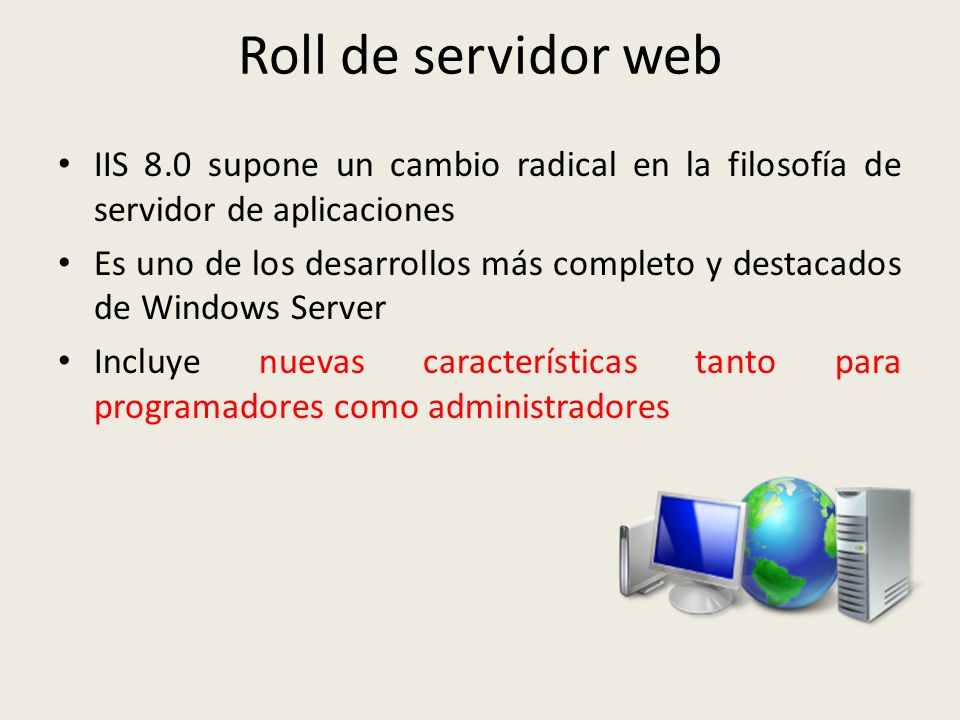 Roll de servidor web

• IIS 8.0 supone un cambio radical en la filosofía de servidor de aplicaciones

• Es uno de los desarrollos más completo y destacados de Windows Server

• Incluye nuevas características tanto para programadores como administradores